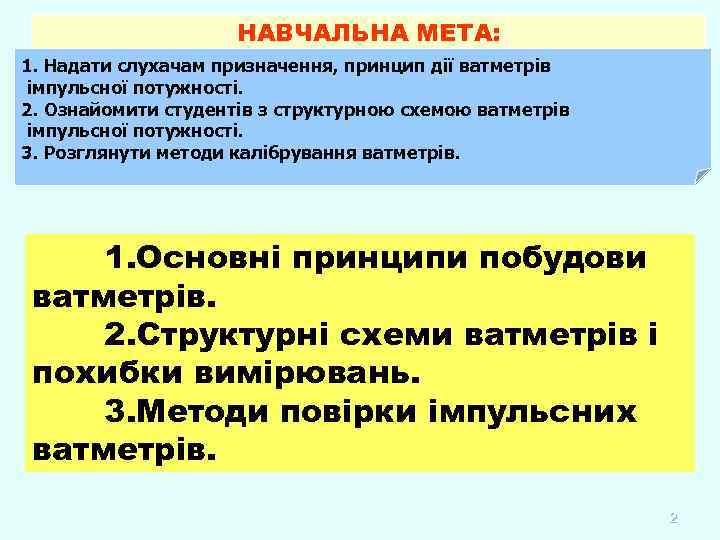 НАВЧАЛЬНА МЕТА:

1. Надати слухачам призначення, принцип дії ватметрів імпульсної потужності.
2. Ознайомити студентів з структурною схемою ватметрів імпульсної потужності.
3. Розглянути методи калібрування ватметрів.

1.Основні принципи побудови ватметрів.
2.Структурні схеми ватметрів і похибки вимірювань.
3.Методи повірки імпульсних ватметрів.

2